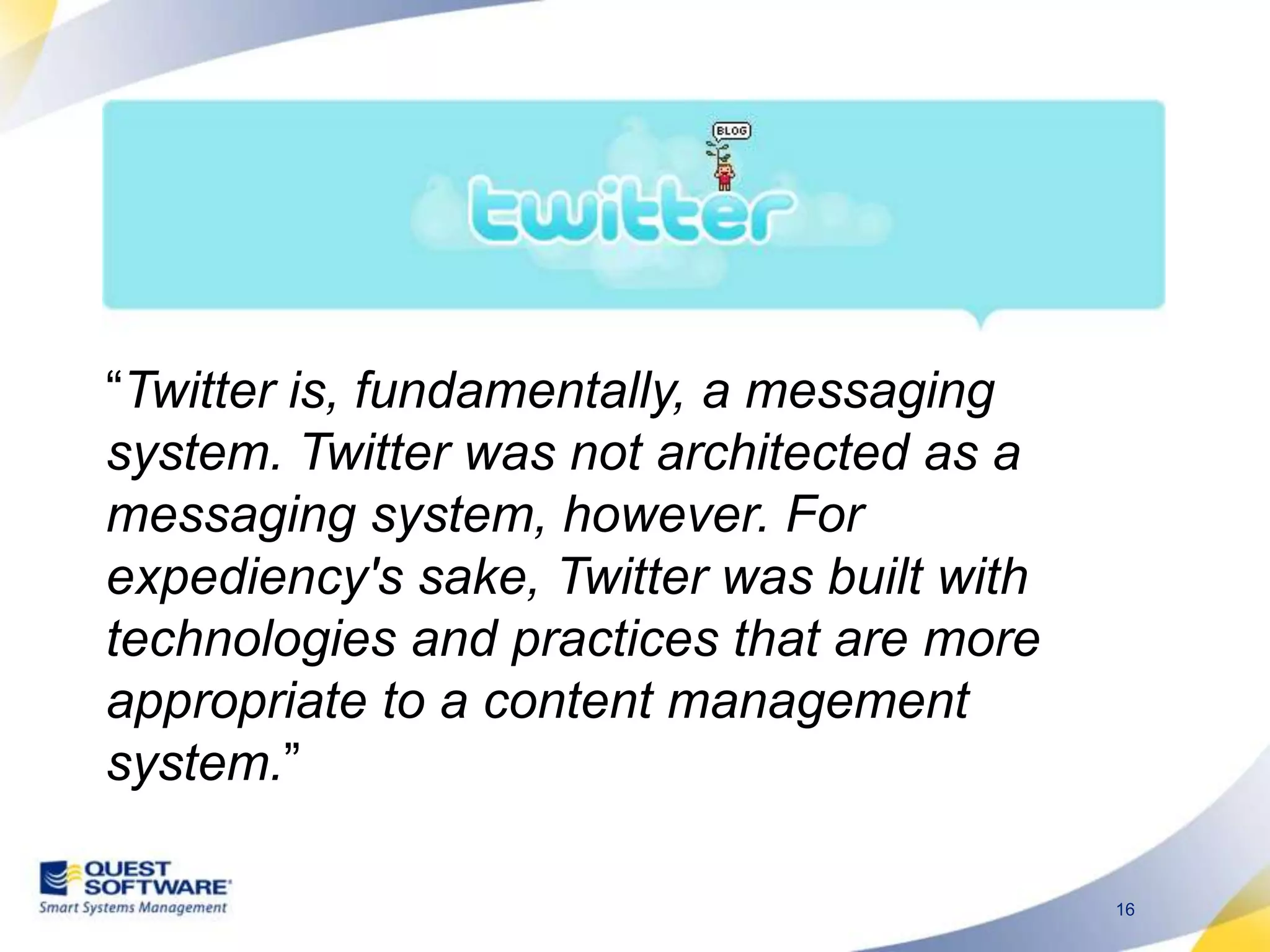 BLOG

twitter

“Twitter is, fundamentally, a messaging system. Twitter was not architected as a messaging system, however. For expediency's sake, Twitter was built with technologies and practices that are more appropriate to a content management system.”

QUEST SOFTWARE
Smart Systems Management

16